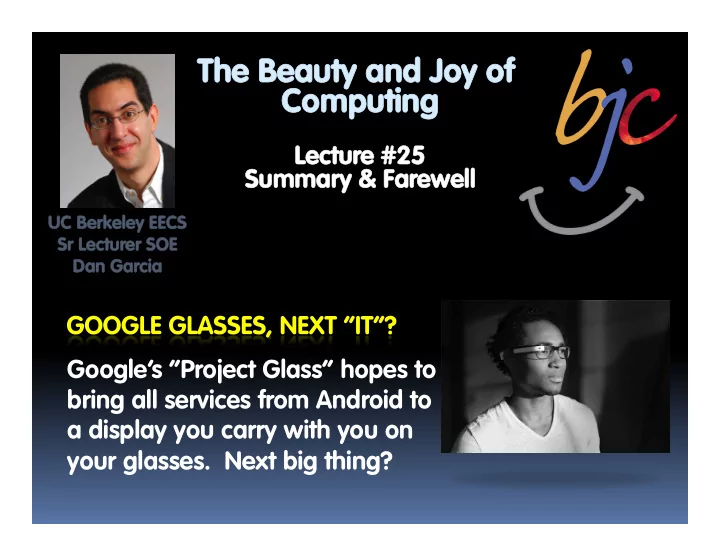 The Beauty and Joy of Computing

Lecture #25
Summary & Farewell

bjc

UC Berkeley EECS
Sr Lecturer SOE
Dan Garcia

GOOGLE GLASSES, NEXT "IT"?

Google's "Project Glass" hopes to bring all services from Android to a display you carry with you on your glasses. Next big thing?